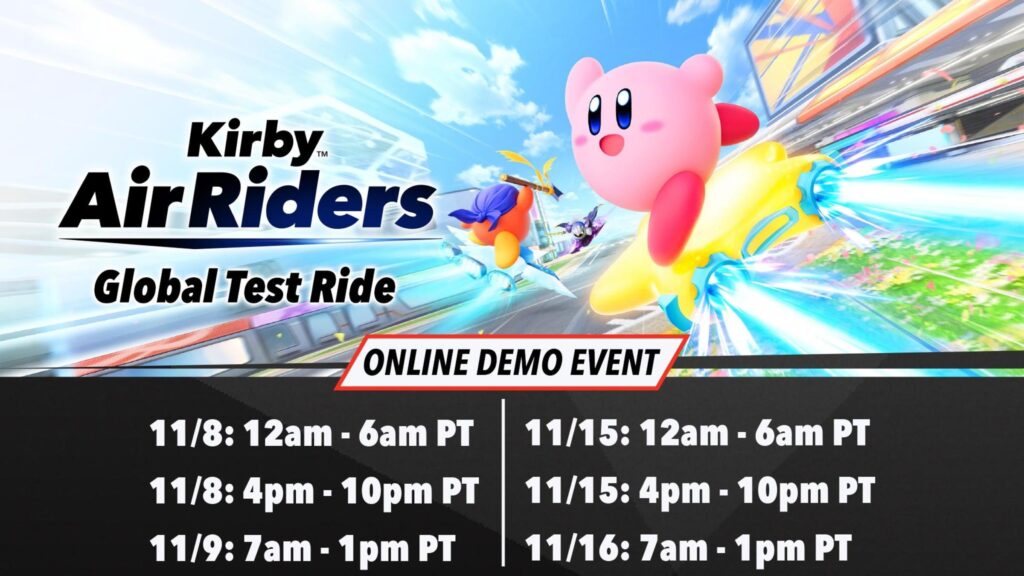 Kirby™
Air Riders
Global Test Ride

ONLINE DEMO EVENT

11/8: 12am - 6am PT
11/8: 4pm - 10pm PT
11/9: 7am - 1pm PT

11/15: 12am - 6am PT
11/15: 4pm - 10pm PT
11/16: 7am - 1pm PT